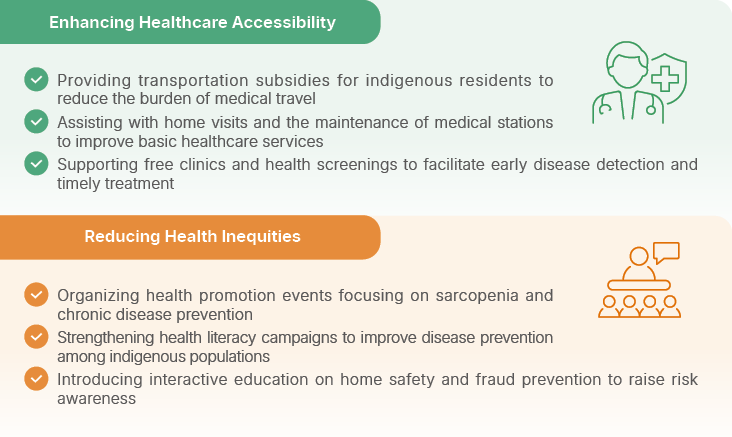 Enhancing Healthcare Accessibility

Providing transportation subsidies for indigenous residents to reduce the burden of medical travel

Assisting with home visits and the maintenance of medical stations to improve basic healthcare services

Supporting free clinics and health screenings to facilitate early disease detection and timely treatment

Reducing Health Inequities

Organizing health promotion events focusing on sarcopenia and chronic disease prevention

Strengthening health literacy campaigns to improve disease prevention among indigenous populations

Introducing interactive education on home safety and fraud prevention to raise risk awareness